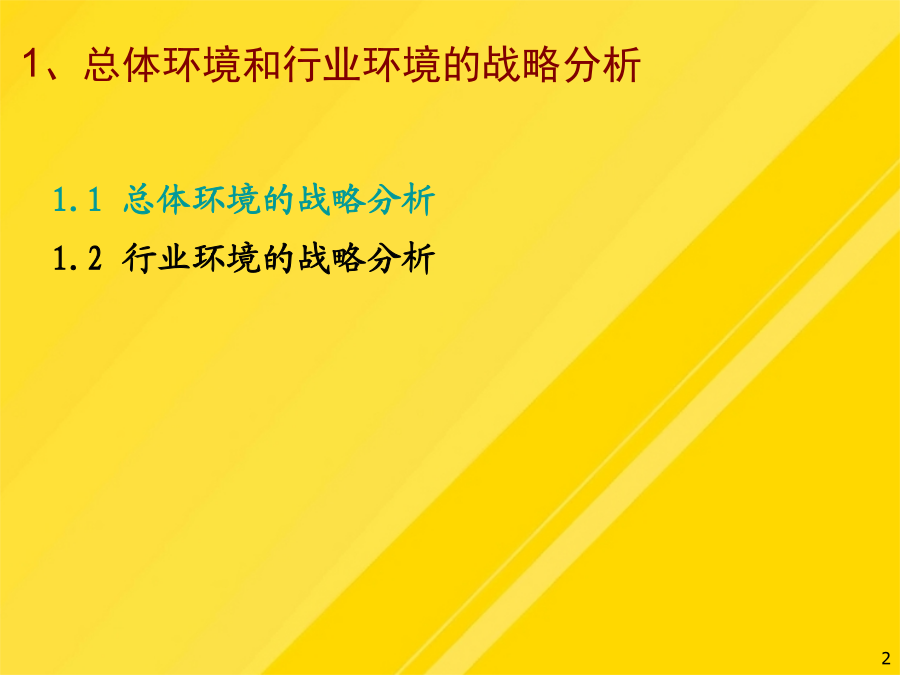 1、总体环境和行业环境的战略分析

1.1 总体环境的战略分析

1.2 行业环境的战略分析

2